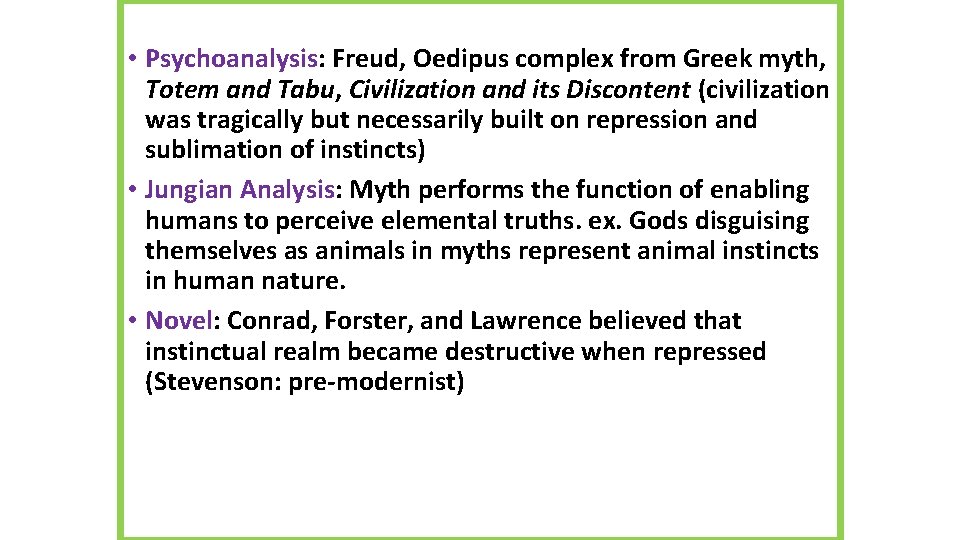 • Psychoanalysis: Freud, Oedipus complex from Greek myth, Totem and Tabu, Civilization and its Discontent (civilization was tragically but necessarily built on repression and sublimation of instincts)

• Jungian Analysis: Myth performs the function of enabling humans to perceive elemental truths. ex. Gods disguising themselves as animals in myths represent animal instincts in human nature.

• Novel: Conrad, Forster, and Lawrence believed that instinctual realm became destructive when repressed (Stevenson: pre-modernist)